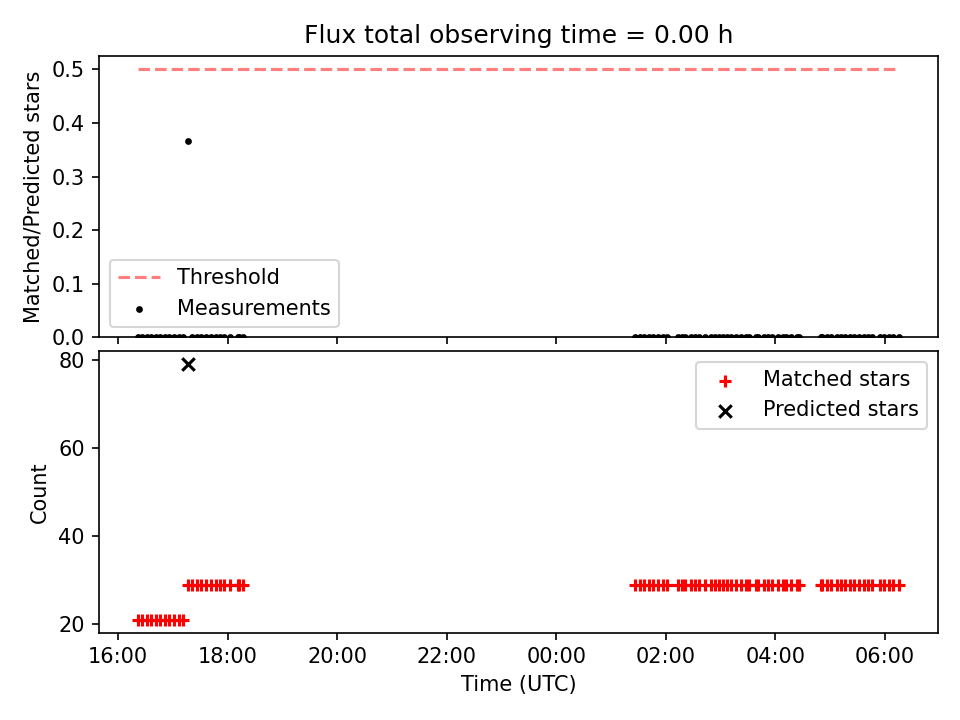 Flux total observing time = 0.00 h

Matched/Predicted stars

0.5
0.4
0.3
0.2
0.1
0.0

Threshold
Measurements

Count

80
60
40
20

Matched stars
Predicted stars

16:00
18:00
20:00
22:00
00:00
02:00
04:00
06:00

Time (UTC)